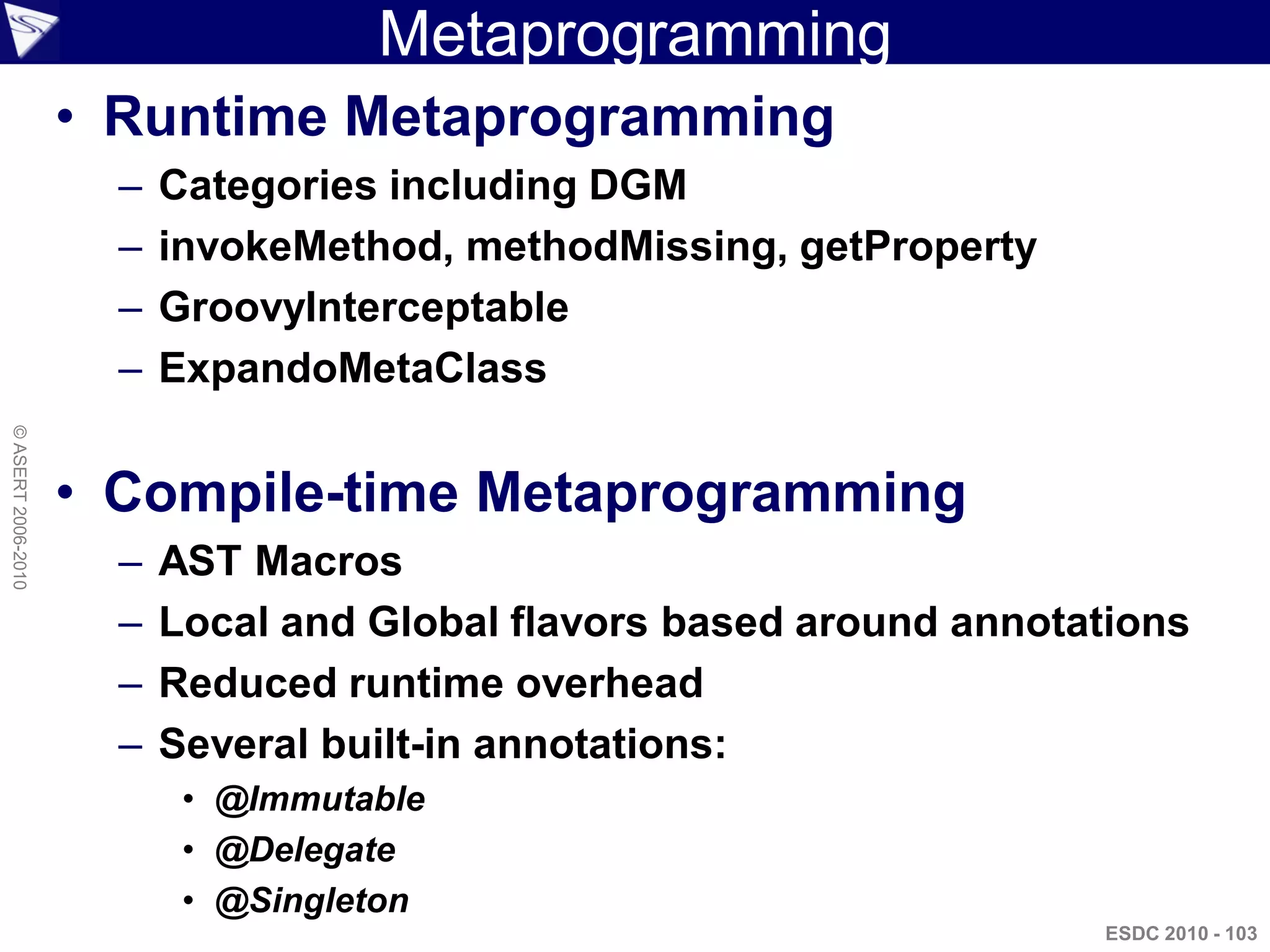 Metaprogramming

• Runtime Metaprogramming
– Categories including DGM
– invokeMethod, methodMissing, getProperty
– GroovyInterceptable
– ExpandoMetaClass

© ASERT 2006-2010

• Compile-time Metaprogramming
– AST Macros
– Local and Global flavors based around annotations
– Reduced runtime overhead
– Several built-in annotations:
• @Immutable
• @Delegate
• @Singleton

ESDC 2010 - 103